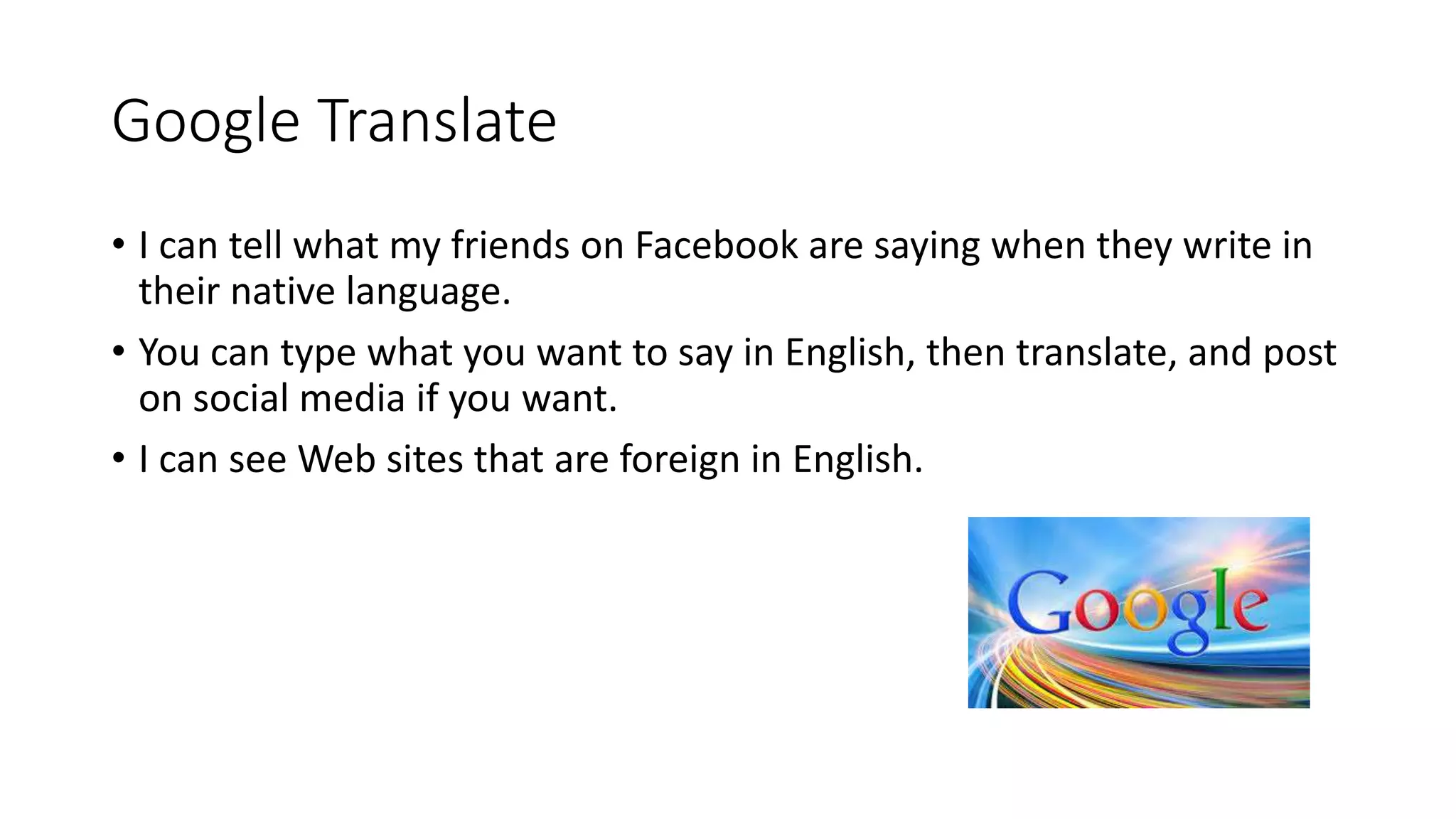 Google Translate

• I can tell what my friends on Facebook are saying when they write in their native language.

• You can type what you want to say in English, then translate, and post on social media if you want.

• I can see Web sites that are foreign in English.

Google